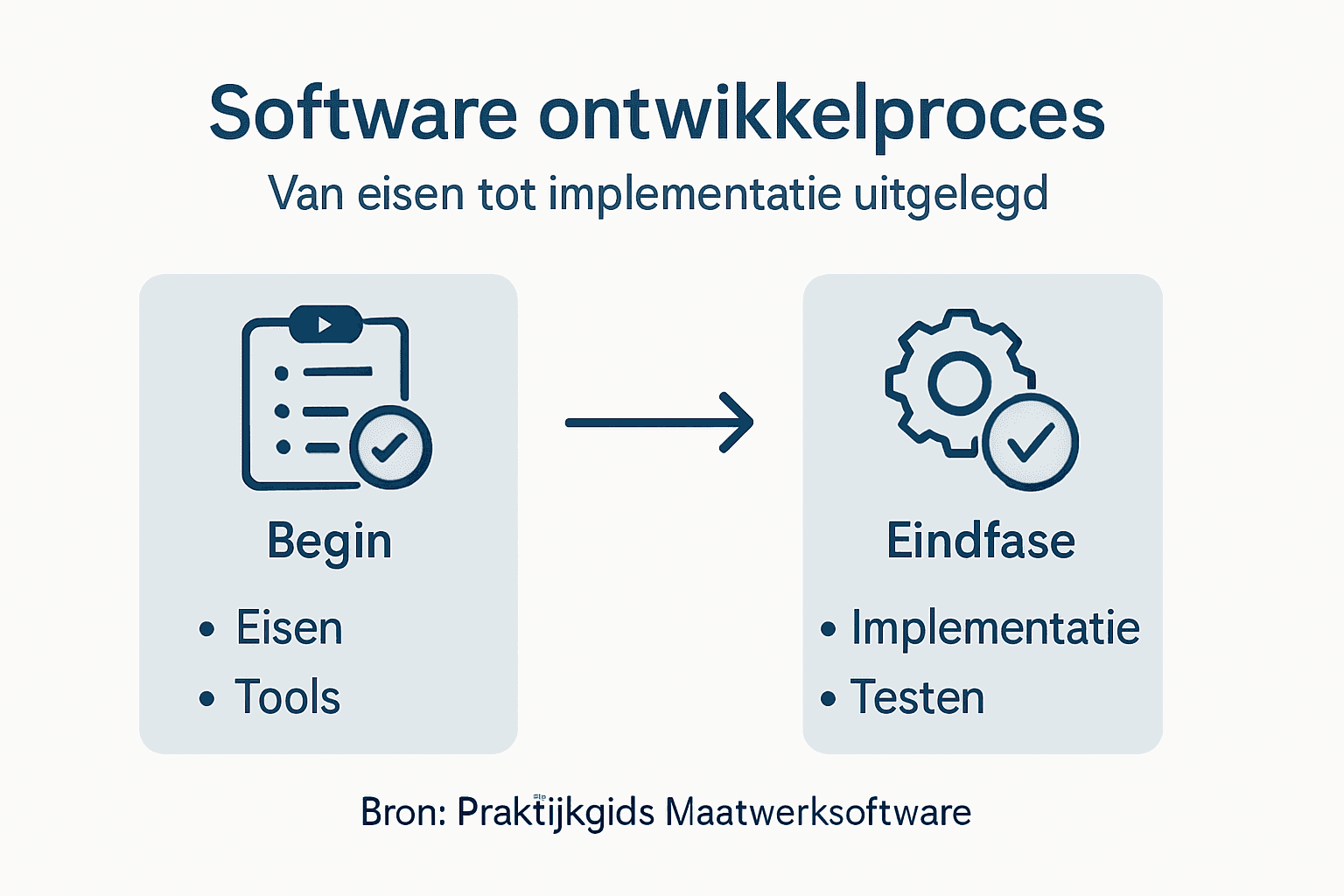 Software ontwikkelproces

Van eisen tot implementatie uitgelegd

Begin

• Eisen
• Tools

Eindfase

• Implementatie
• Testen

Bron: Praktijkgids Maatwerksoftware